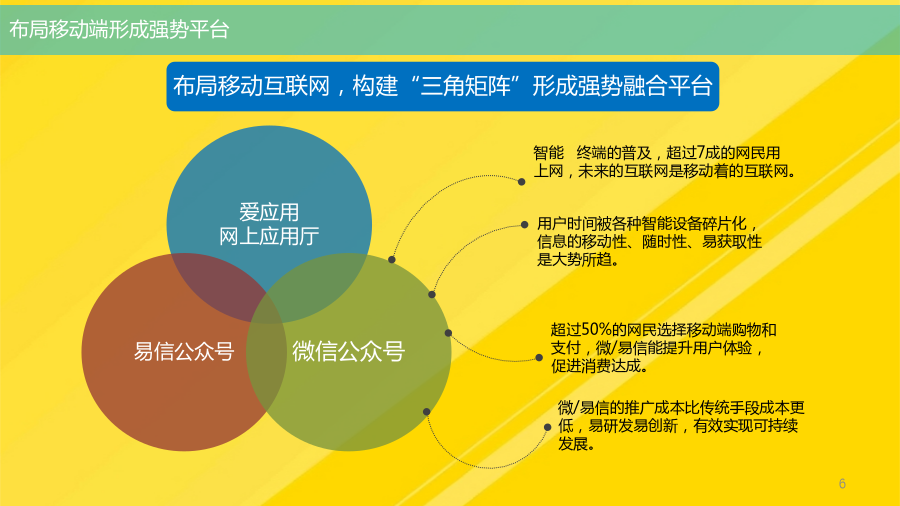 布局移动端形成强势平台

布局移动互联网，构建“三角矩阵”形成强势融合平台

爱应用
网上应用厅

易信公众号

微信公众号

智能 终端的普及，超过7成的网民用上网，未来的互联网是移动着的互联网。

用户时间被各种智能设备碎片化，信息的移动性、随时性、易获取性是大势所趋。

超过50%的网民选择移动端购物和支付，微/易信能提升用户体验，促进消费达成。

微/易信的推广成本比传统手段成本更低，易研发易创新，有效实现可持续发展。

6